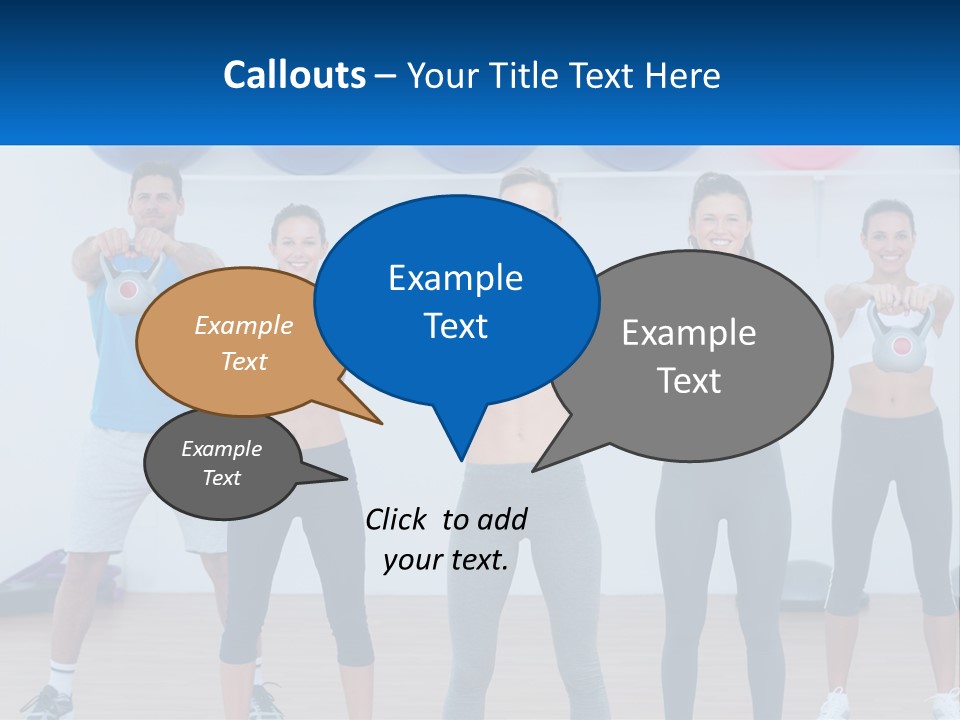 Callouts – Your Title Text Here

Example Text

Example Text

Example Text

Example Text

Click to add your text.